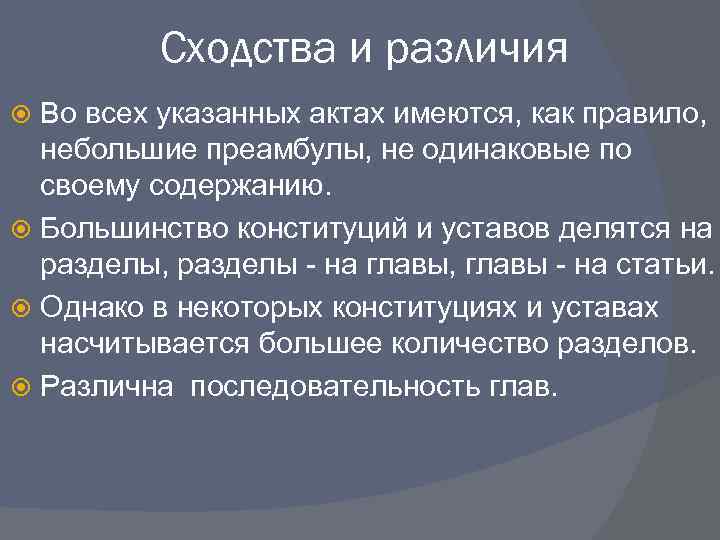 Сходства и различия

Во всех указанных актах имеются, как правило, небольшие преамбулы, не одинаковые по своему содержанию.

Большинство конституций и уставов делятся на разделы, разделы - на главы, главы - на статьи.

Однако в некоторых конституциях и уставах насчитывается большее количество разделов.

Различна  последовательность глав.